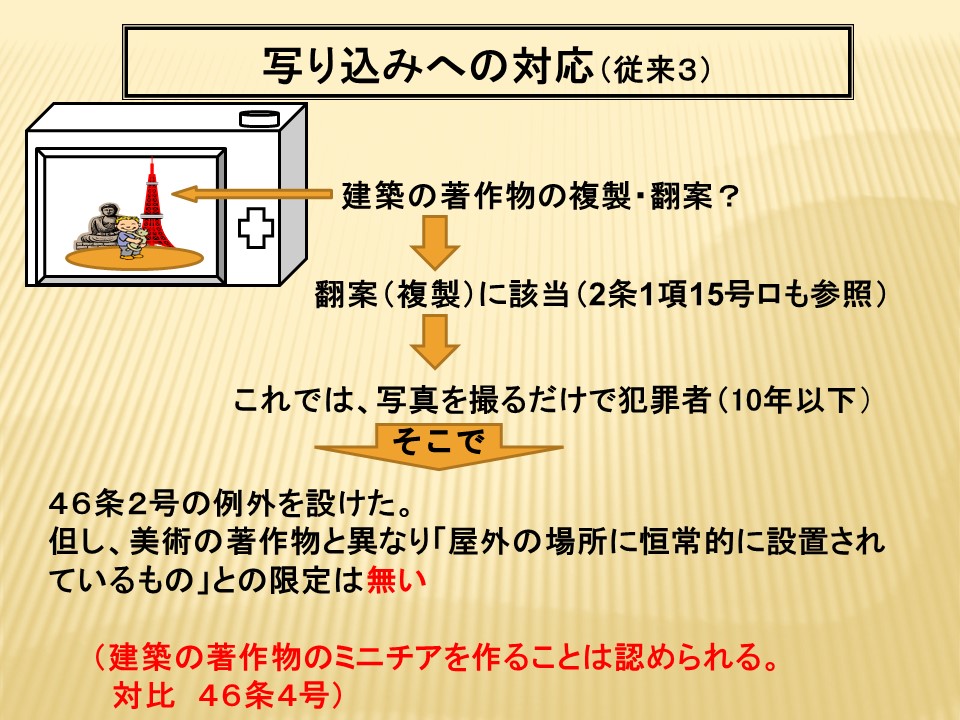 写り込みへの対応（従来3）

建築の著作物の複製・翻案？

翻案（複製）に該当（2条1項15号ロも参照）

これでは、写真を撮るだけで犯罪者（10年以下）

そこで

46条2号の例外を設けた。
但し、美術の著作物と異なり「屋外の場所に恒常的に設置されているもの」との限定は無い

（建築の著作物のミニチアを作ることは認められる。
対比　46条4号）